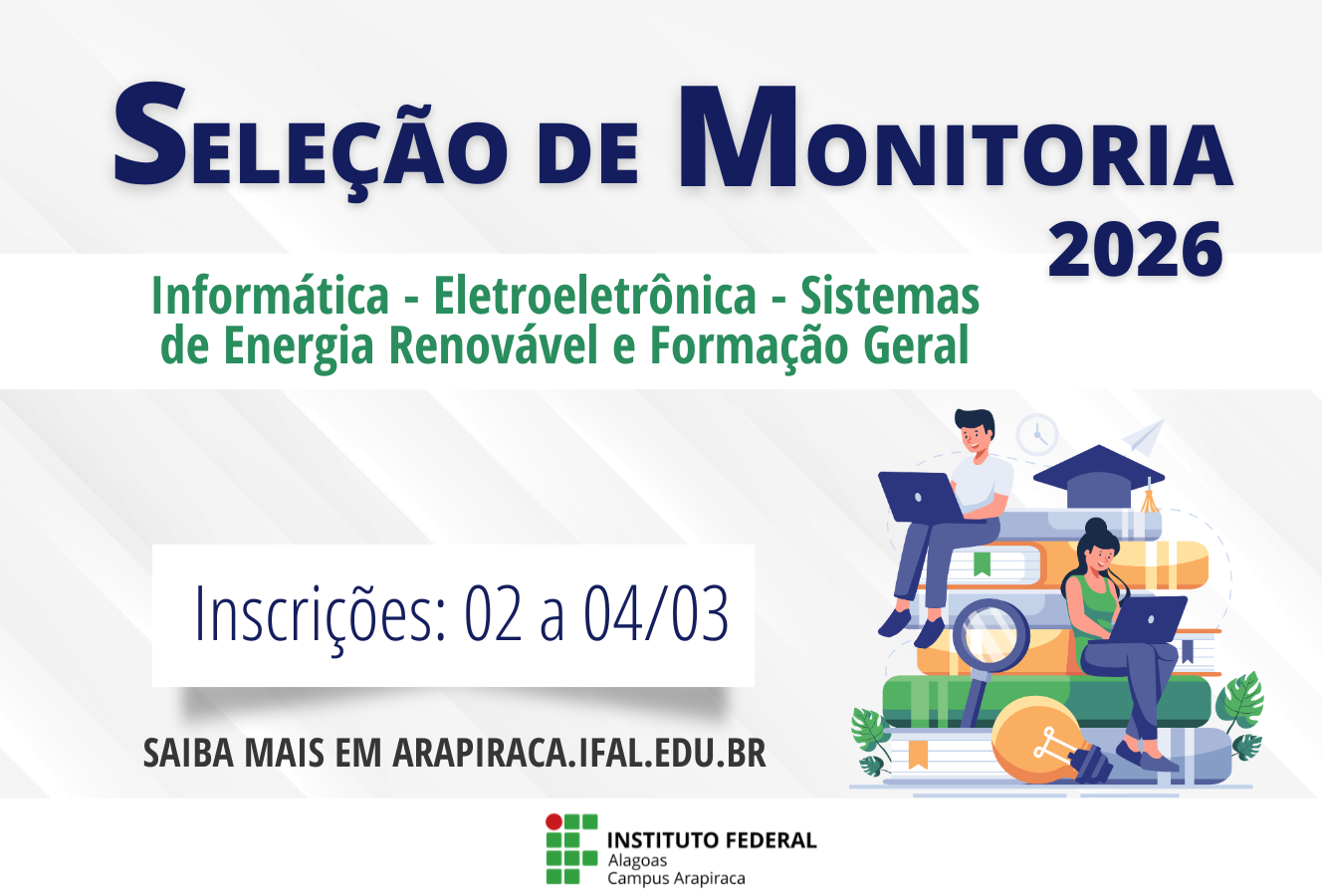 SELEÇÃO DE MONITORIA 2026

Informática - Eletroeletrônica - Sistemas de Energia Renovável e Formação Geral

Inscrições: 02 a 04/03

SAIBA MAIS EM ARAPIRACA.IFAL.EDU.BR

INSTITUTO FEDERAL
Alagoas
Campus Arapiraca